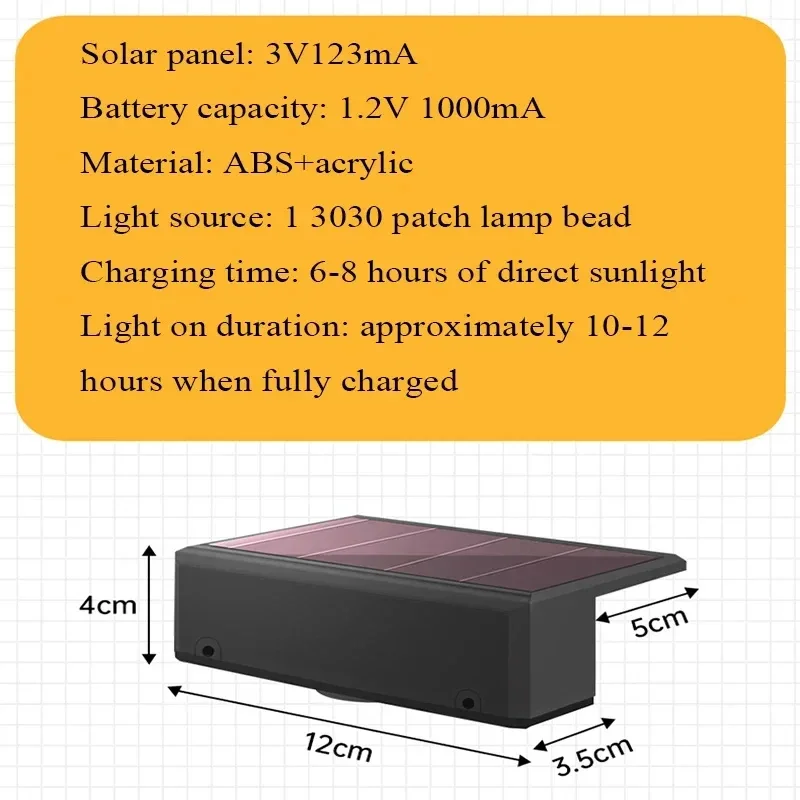 Solar panel: 3V123mA
Battery capacity: 1.2V 1000mA
Material: ABS+acrylic
Light source: 1 3030 patch lamp bead
Charging time: 6-8 hours of direct sunlight
Light on duration: approximately 10-12 hours when fully charged

4cm
5cm
12cm
3.5cm